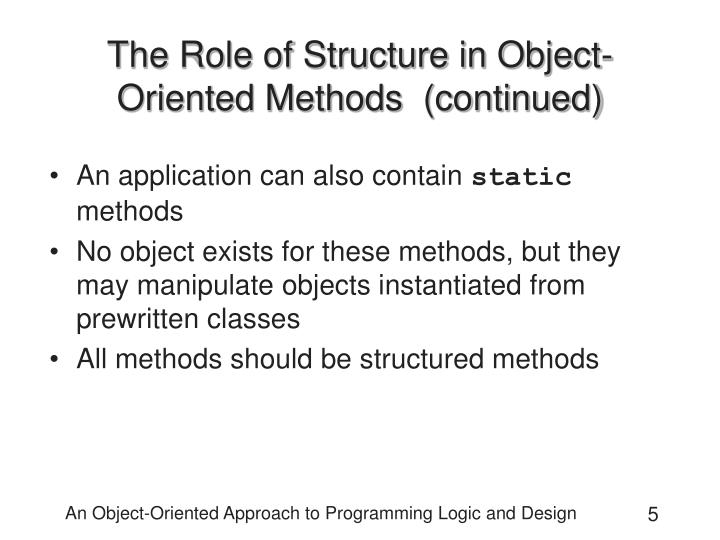 The Role of Structure in Object-Oriented Methods (continued)

• An application can also contain static methods
• No object exists for these methods, but they may manipulate objects instantiated from prewritten classes
• All methods should be structured methods

An Object-Oriented Approach to Programming Logic and Design 5